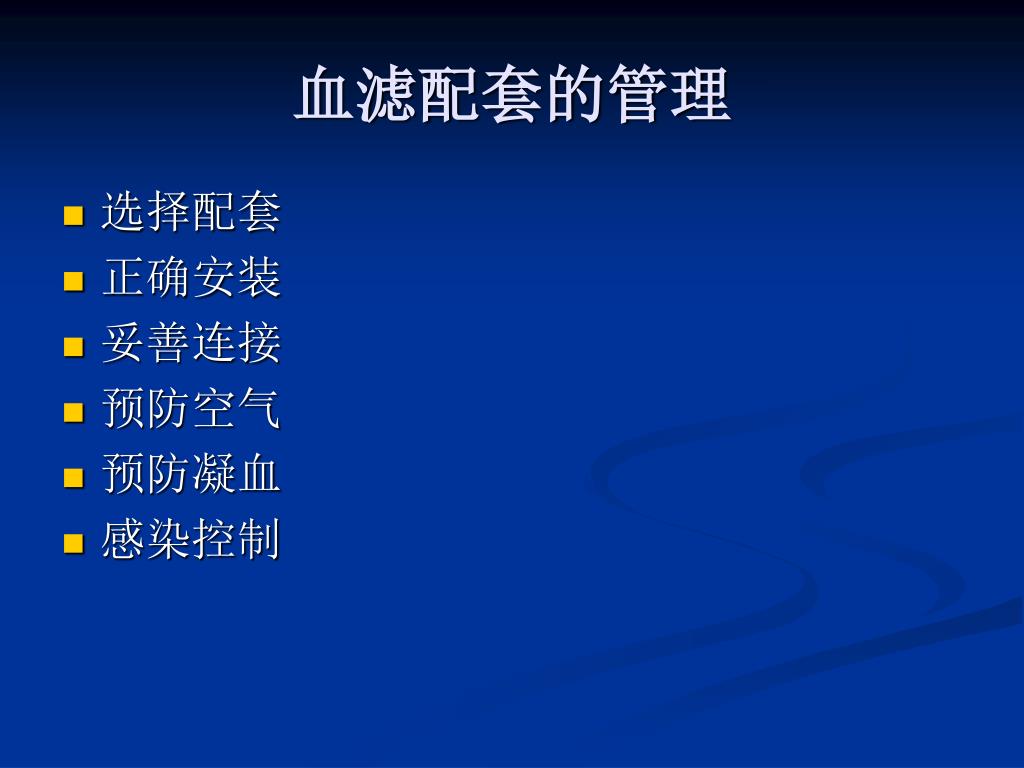 血滤配套的管理

- 选择配套
- 正确安装
- 妥善连接
- 预防空气
- 预防凝血
- 感染控制